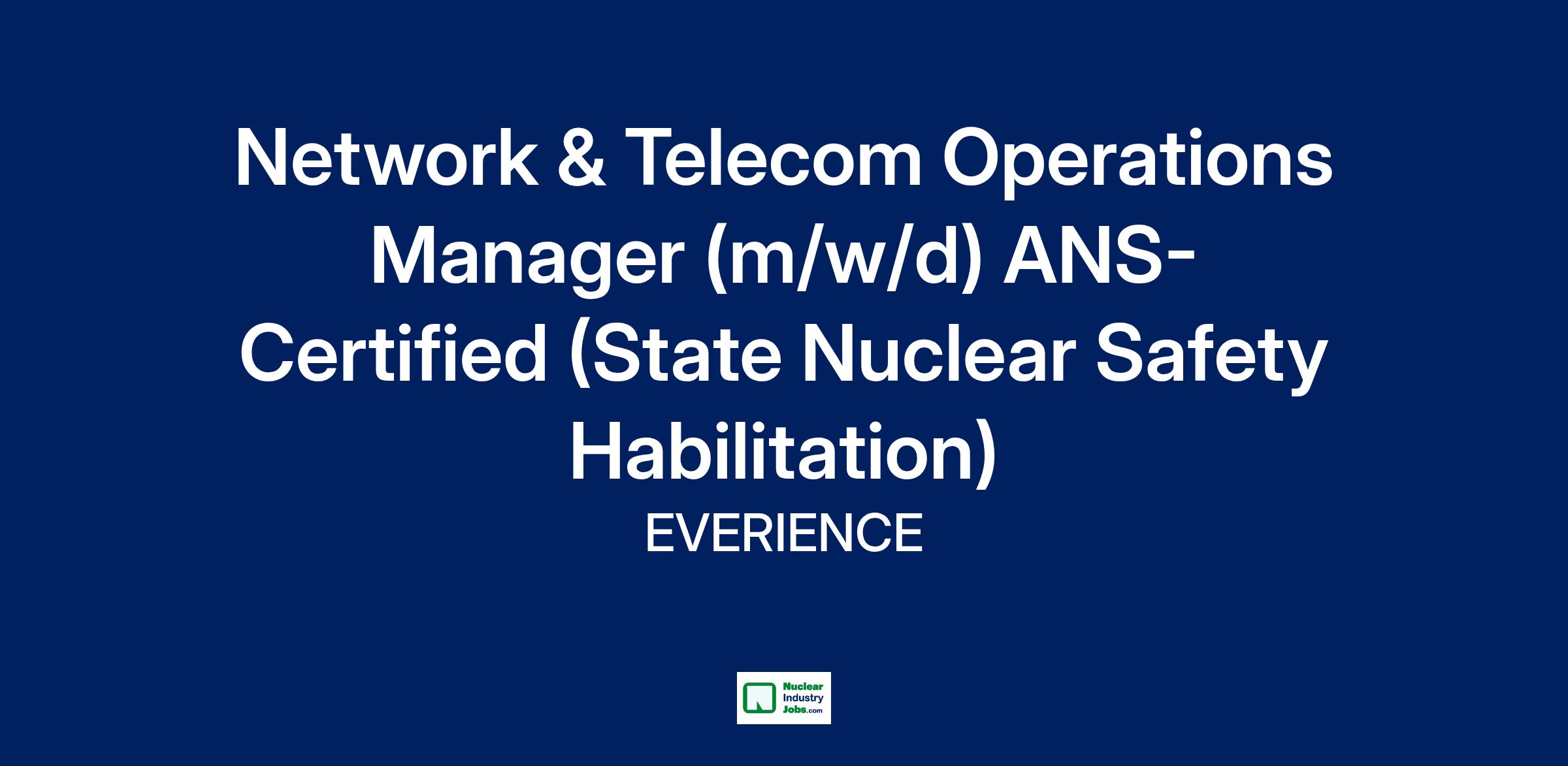 Network & Telecom Operations Manager (m/w/d) ANS-Certified (State Nuclear Safety Habilitation)

EVERIENCE

Nuclear Industry Jobs.com